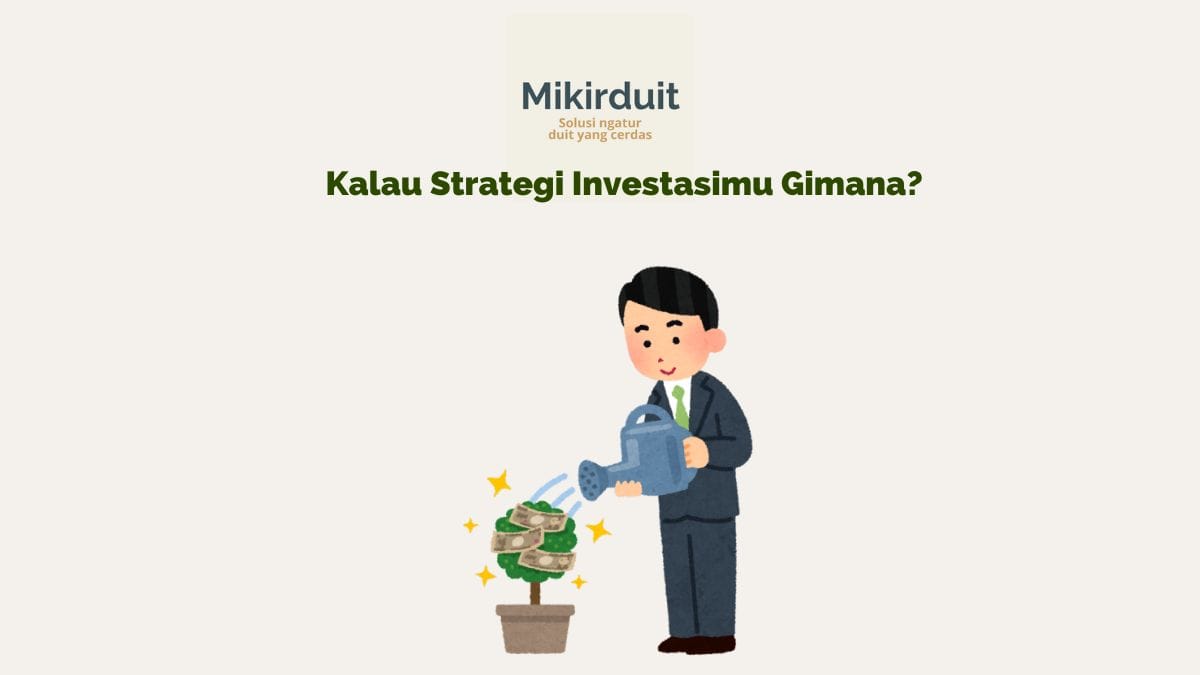 Mikirduit
Solusi ngatur duit yang cerdas

Kalau Strategi Investasimu Gimana?